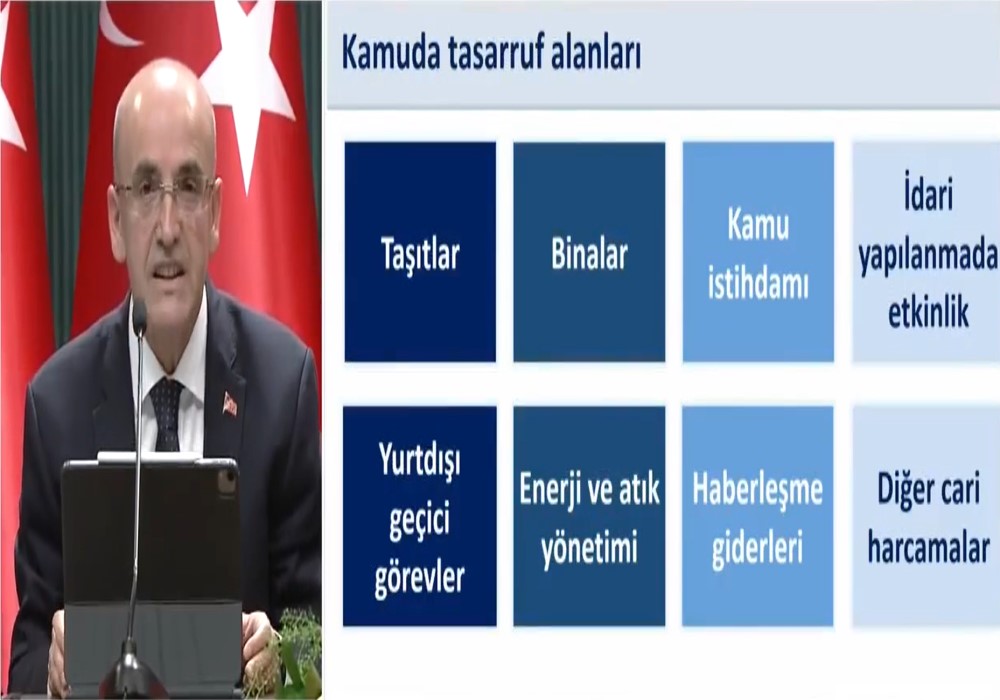 Kamuda tasarruf alanları

Taşıtlar

Binalar

Kamu istihdamı

İdari yapılanmada etkinlik

Yurtdışı geçici görevler

Enerji ve atık yönetimi

Haberleşme giderleri

Diğer cari harcamalar